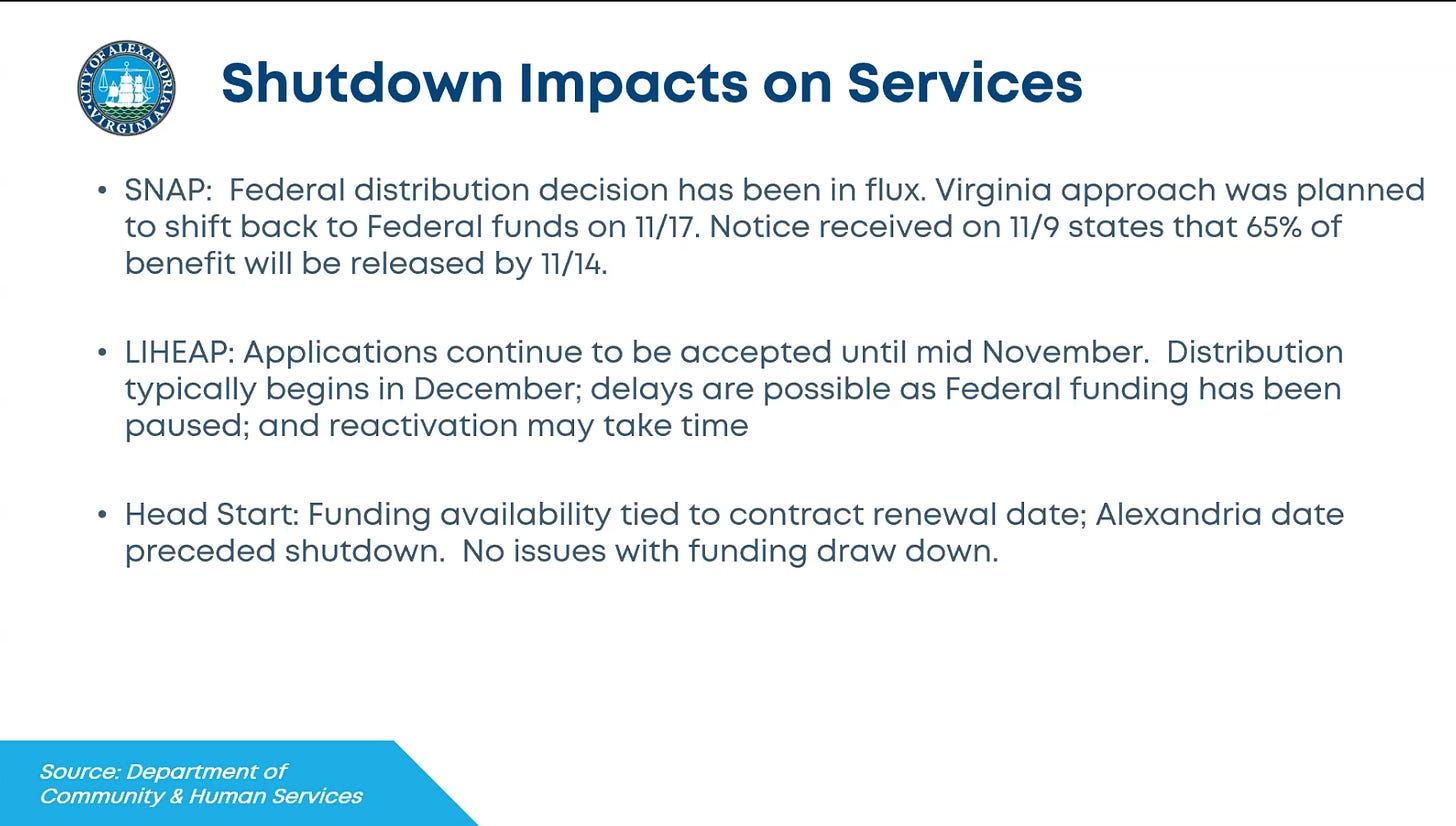 CITY OF ALEXANDRIA VIRGINIA

Shutdown Impacts on Services

• SNAP: Federal distribution decision has been in flux. Virginia approach was planned to shift back to Federal funds on 11/17. Notice received on 11/9 states that 65% of benefit will be released by 11/14.

• LIHEAP: Applications continue to be accepted until mid November. Distribution typically begins in December; delays are possible as Federal funding has been paused; and reactivation may take time

• Head Start: Funding availability tied to contract renewal date; Alexandria date preceded shutdown. No issues with funding draw down.

Source: Department of Community & Human Services